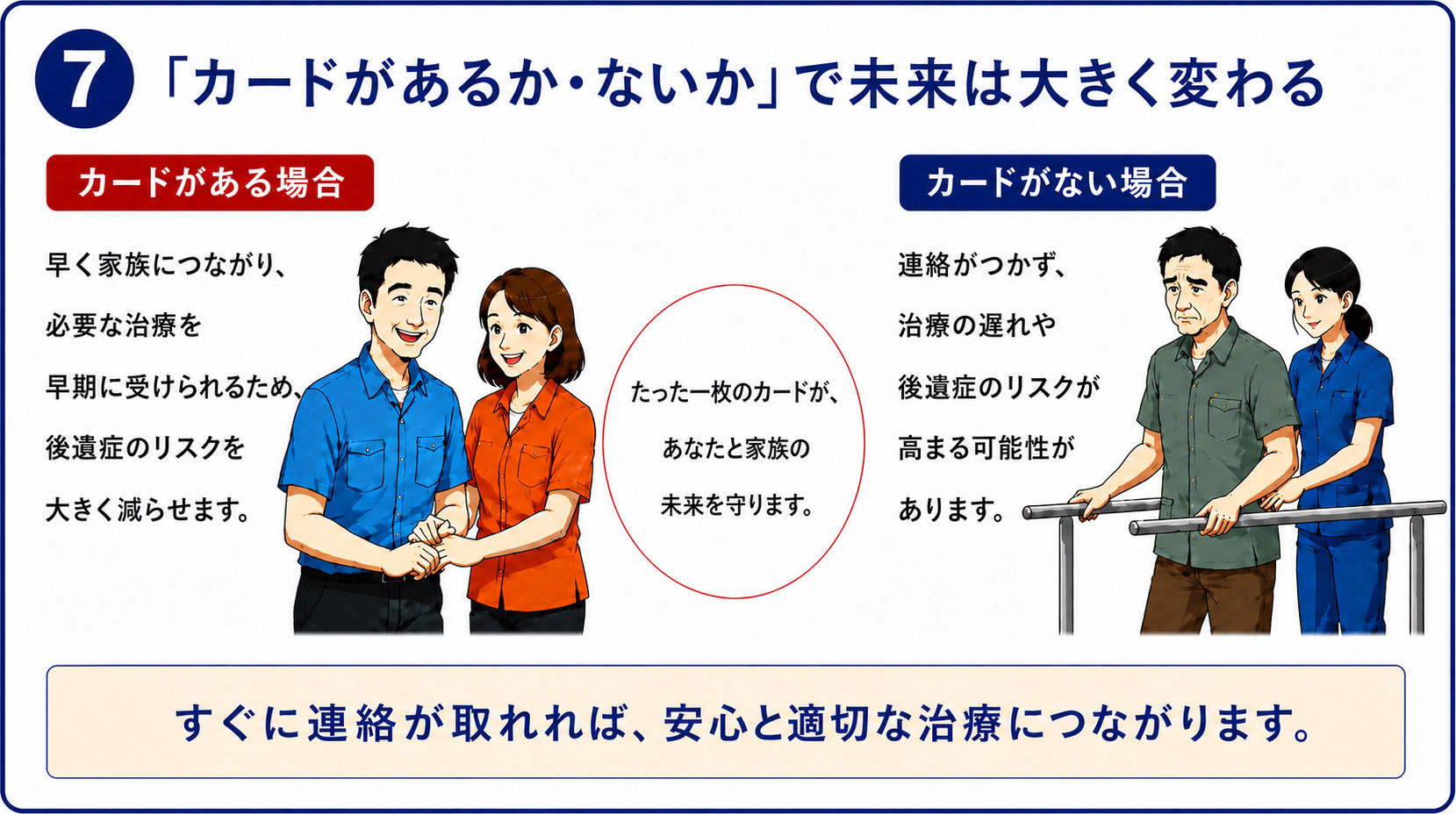 7 「カードがあるか・ないか」で未来は大きく変わる

カードがある場合

早く家族につながり、
必要な治療を
早期に受けられるため、
後遺症のリスクを
大きく減らせます。

たった一枚のカードが、
あなたと家族の
未来を守ります。

カードがない場合

連絡がつかず、
治療の遅れや
後遺症のリスクが
高まる可能性が
あります。

すぐに連絡が取れれば、安心と適切な治療につながります。